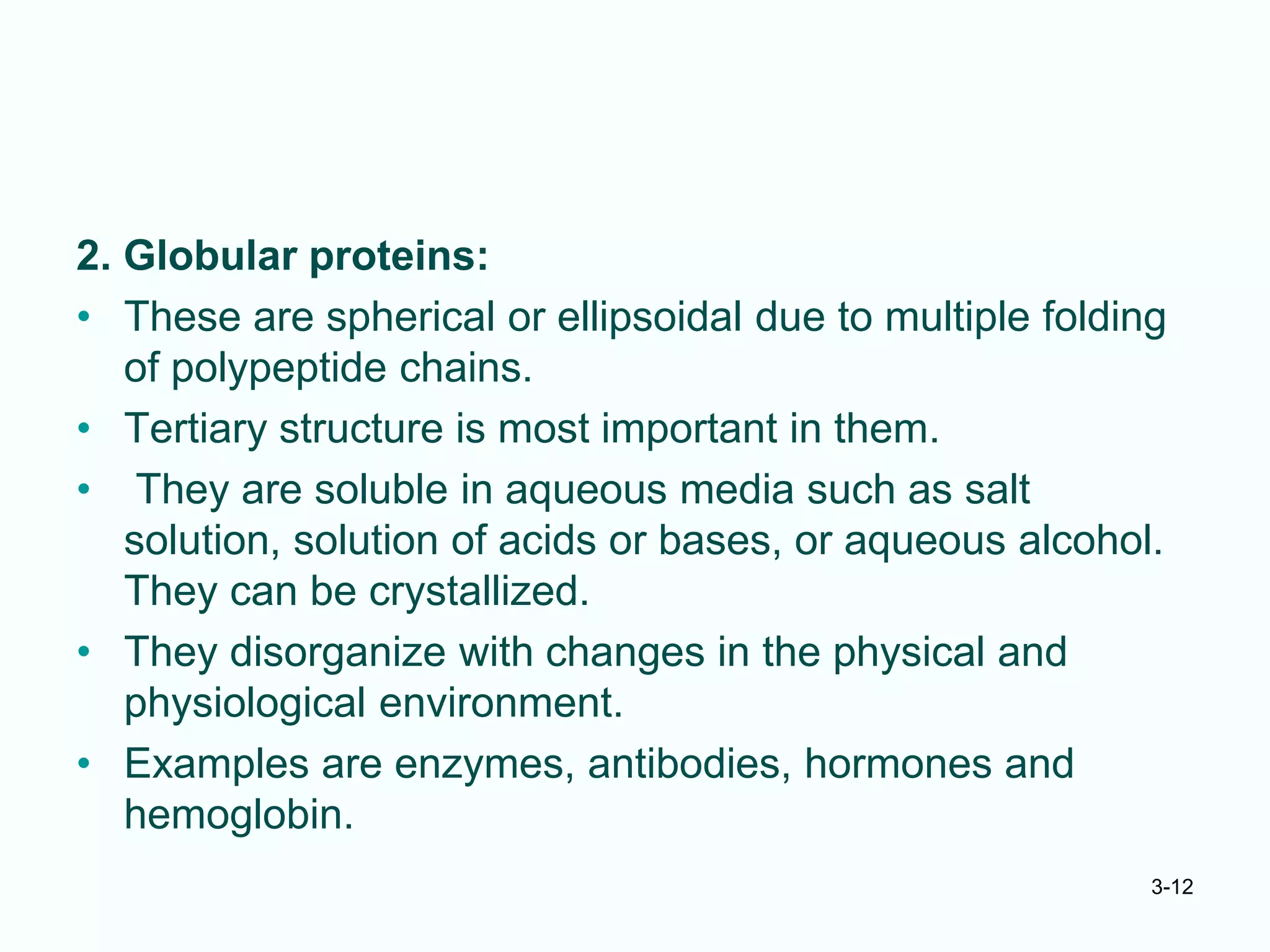 2. Globular proteins:

• These are spherical or ellipsoidal due to multiple folding of polypeptide chains.

• Tertiary structure is most important in them.

• They are soluble in aqueous media such as salt solution, solution of acids or bases, or aqueous alcohol. They can be crystallized.

• They disorganize with changes in the physical and physiological environment.

• Examples are enzymes, antibodies, hormones and hemoglobin.

3-12